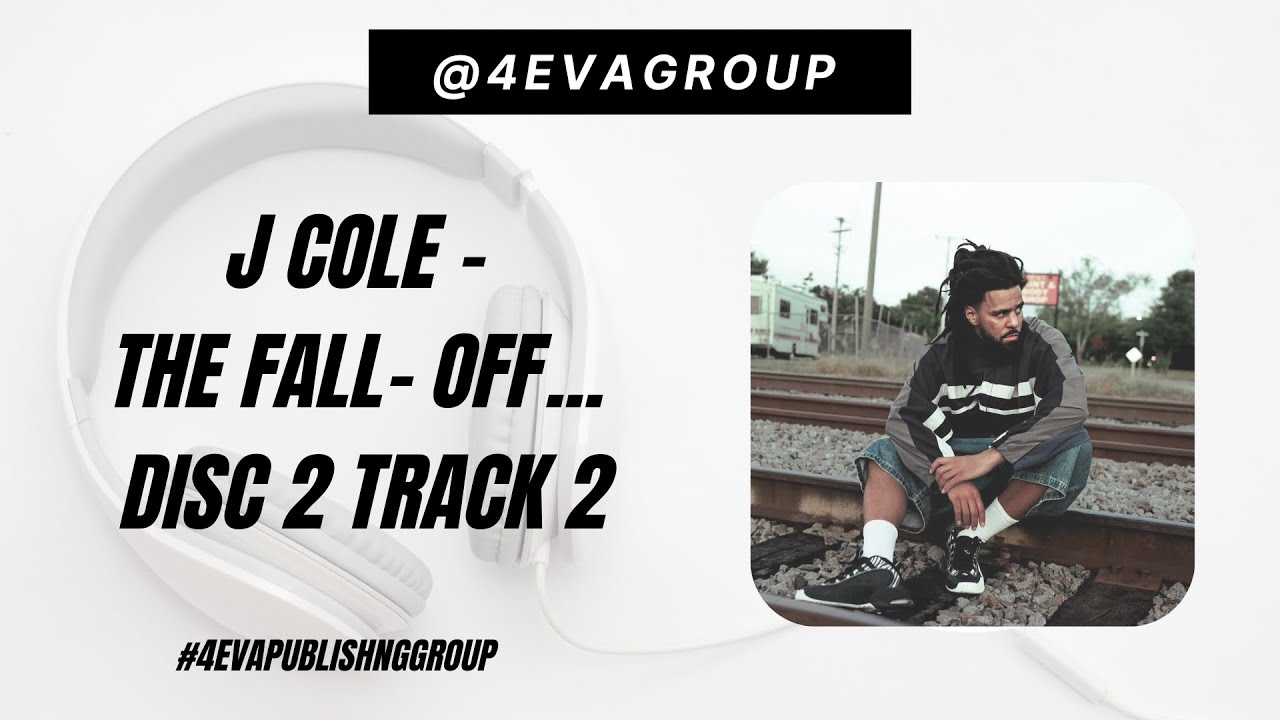 @4EVAGROUP

J COLE -
THE FALL- OFF...
DISC 2 TRACK 2

#4EVAPUBLISHNGGROUP